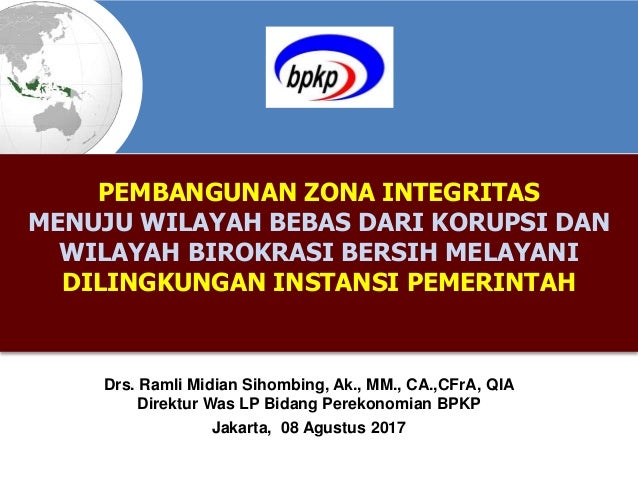 bpkp

PEMBANGUNAN ZONA INTEGRITAS
MENUJU WILAYAH BEBAS DARI KORUPSI DAN WILAYAH BIROKRASI BERSIH MELAYANI
DILINGKUNGAN INSTANSI PEMERINTAH

Drs. Ramli Midian Sihombing, Ak., MM., CA.,CFrA, QIA
Direktur Was LP Bidang Perekonomian BPKP
Jakarta, 08 Agustus 2017